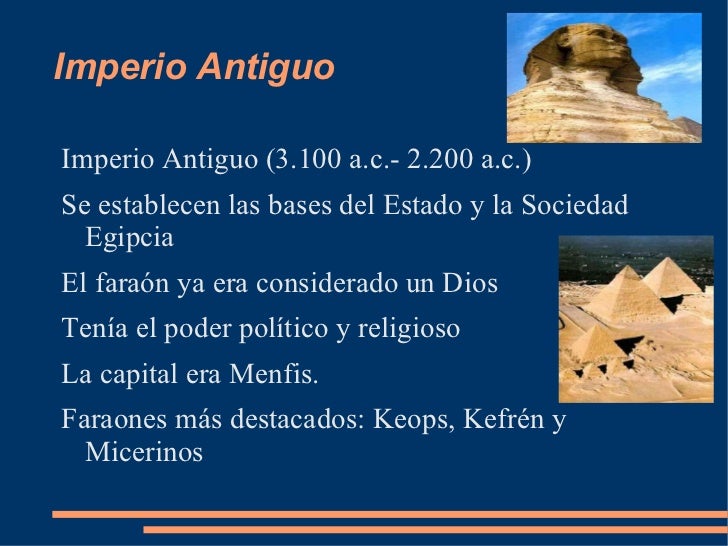 Imperio Antiguo

Imperio Antiguo (3.100 a.c.- 2.200 a.c.)

Se establecen las bases del Estado y la Sociedad Egipcia

El faraón ya era considerado un Dios

Tenía el poder político y religioso

La capital era Menfis.

Faraones más destacados: Keops, Kefrén y Micerinos